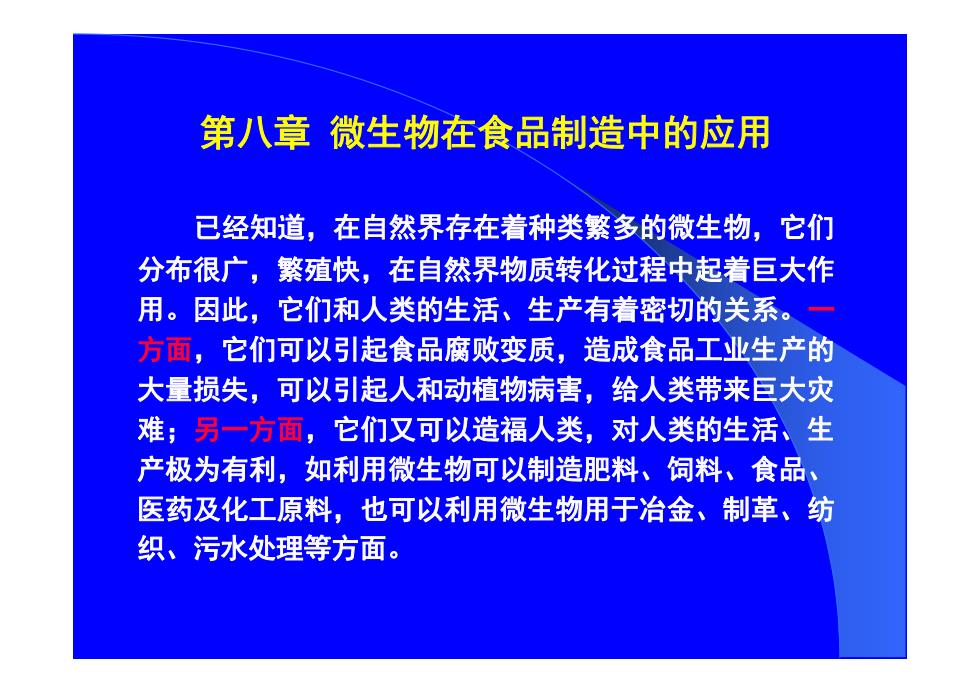 第八章 微生物在食品制造中的应用

已经知道，在自然界存在着种类繁多的微生物，它们分布很广，繁殖快，在自然界物质转化过程中起着巨大作用。因此，它们和人类的生活、生产有着密切的关系。一方面，它们可以引起食品腐败变质，造成食品工业生产的大量损失，可以引起人和动植物病害，给人类带来巨大灾难；另一方面，它们又可以造福人类，对人类的生活、生产极为有利，如利用微生物可以制造肥料、饲料、食品、医药及化工原料，也可以利用微生物用于冶金、制革、纺织、污水处理等方面。